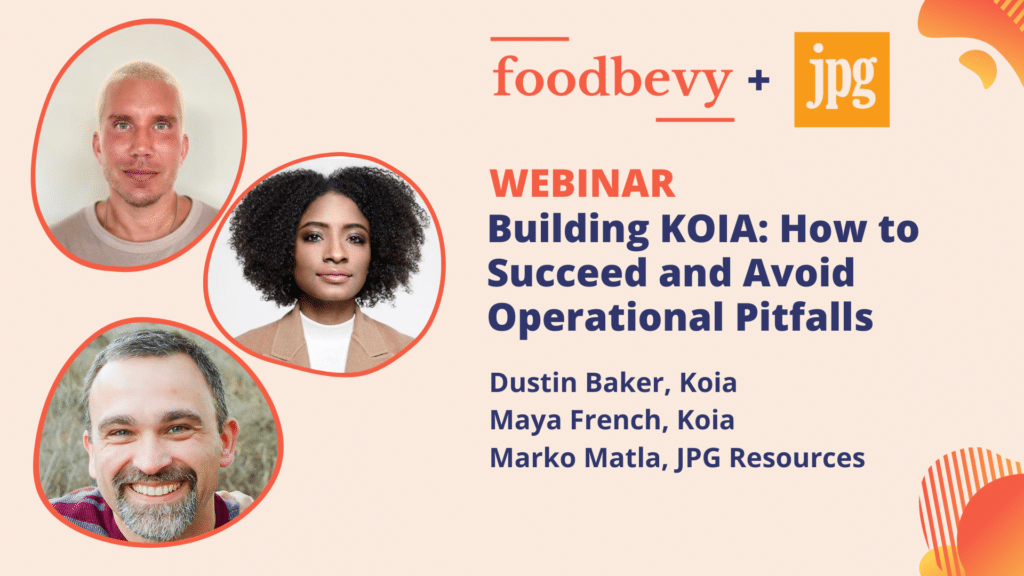 foodbevy + jpg

WEBINAR
Building KOIA: How to Succeed and Avoid Operational Pitfalls

Dustin Baker, Koia
Maya French, Koia
Marko Matla, JPG Resources